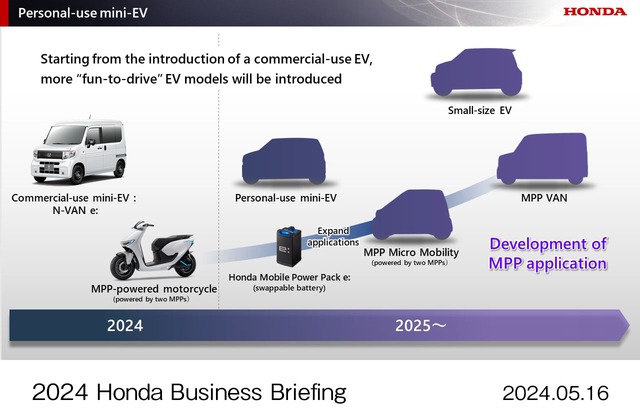 Personal-use mini-EV

HONDA

Starting from the introduction of a commercial-use EV, more "fun-to-drive" EV models will be introduced

Small-size EV

Commercial-use mini-EV : N-VAN e:

Personal-use mini-EV

MPP VAN

Expand applications

MPP Micro Mobility
(powered by two MPPs)

Development of MPP application

MPP-powered motorcycle
(powered by two MPPs)

Honda Mobile Power Pack e:
(swappable battery)

2024

2025～

2024 Honda Business Briefing

2024.05.16